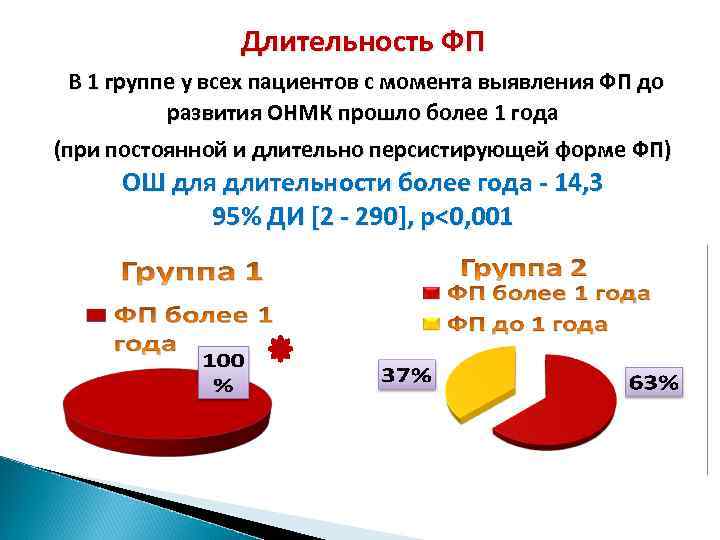 Длительность ФП

В 1 группе у всех пациентов с момента выявления ФП до развития ОНМК прошло более 1 года

(при постоянной и длительно персистирующей форме ФП)

ОШ для длительности более года - 14,3
95% ДИ [2 - 290], p<0,001

Группа 1

ФП более 1 года

100 %

Группа 2

ФП более 1 года

ФП до 1 года

37%

63%